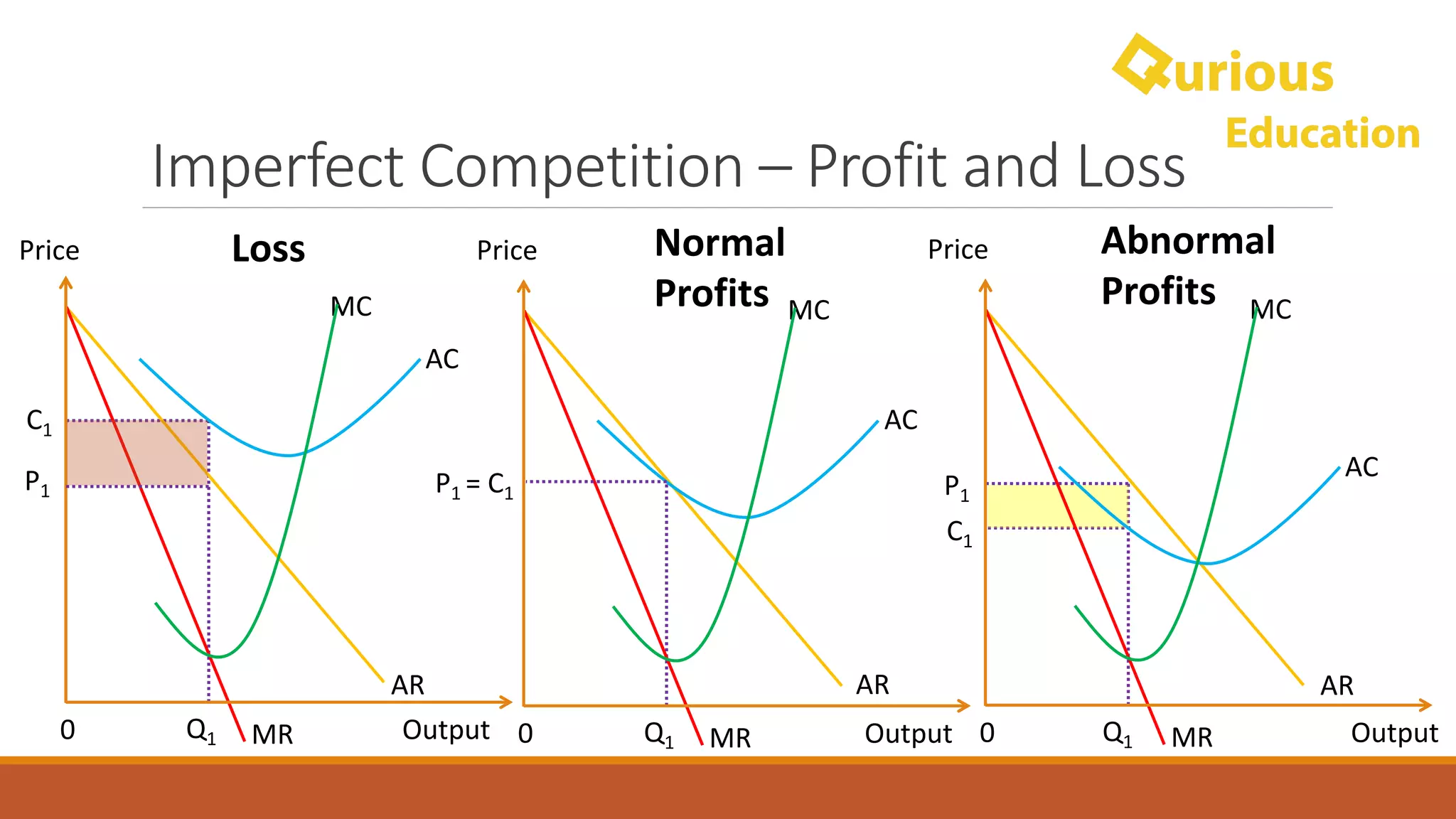 Qurious
Education

Imperfect Competition – Profit and Loss

Price
Loss
MC
AC
$C_1$
$P_1$
AR
0
$Q_1$
MR
Output

Price
Normal Profits
MC
AC
$P_1 = C_1$
AR
0
$Q_1$
MR
Output

Price
Abnormal Profits
MC
AC
$P_1$
$C_1$
AR
0
$Q_1$
MR
Output